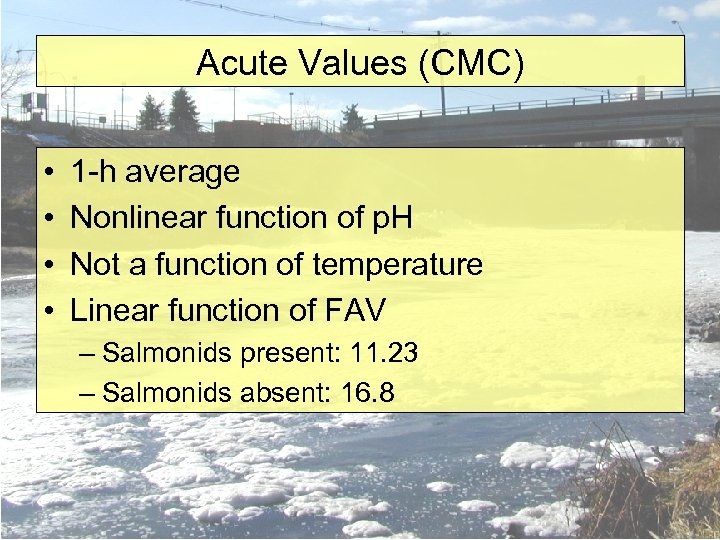 Acute Values (CMC)

• 1-h average
• Nonlinear function of pH
• Not a function of temperature
• Linear function of FAV
  – Salmonids present: 11.23
  – Salmonids absent: 16.8